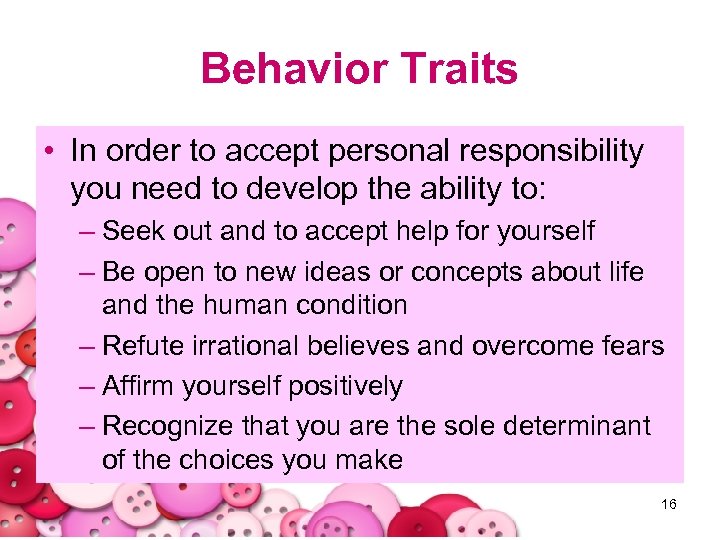 Behavior Traits

• In order to accept personal responsibility you need to develop the ability to:
– Seek out and to accept help for yourself
– Be open to new ideas or concepts about life and the human condition
– Refute irrational believes and overcome fears
– Affirm yourself positively
– Recognize that you are the sole determinant of the choices you make

16